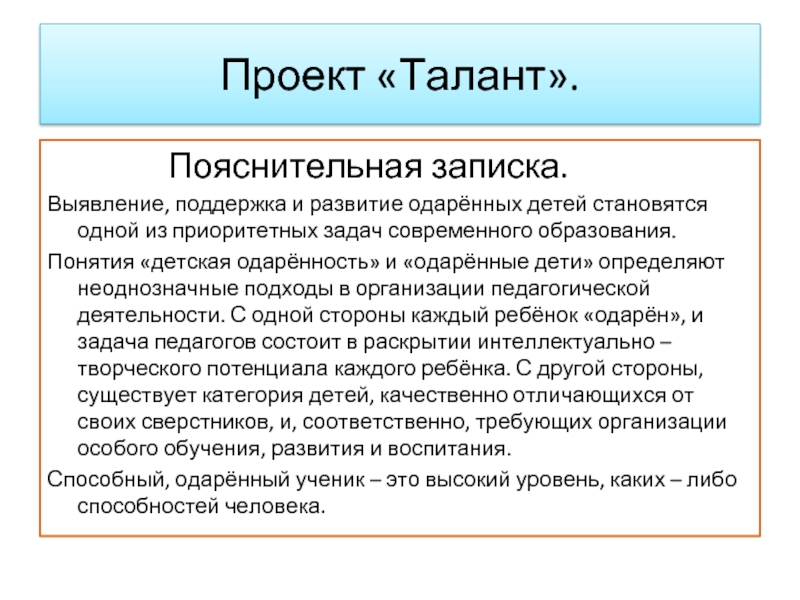 Проект «Талант».

Пояснительная записка.

Выявление, поддержка и развитие одарённых детей становятся одной из приоритетных задач современного образования.

Понятия «детская одарённость» и «одарённые дети» определяют неоднозначные подходы в организации педагогической деятельности. С одной стороны каждый ребёнок «одарён», и задача педагогов состоит в раскрытии интеллектуально – творческого потенциала каждого ребёнка. С другой стороны, существует категория детей, качественно отличающихся от своих сверстников, и, соответственно, требующих организации особого обучения, развития и воспитания.

Способный, одарённый ученик – это высокий уровень, каких – либо способностей человека.